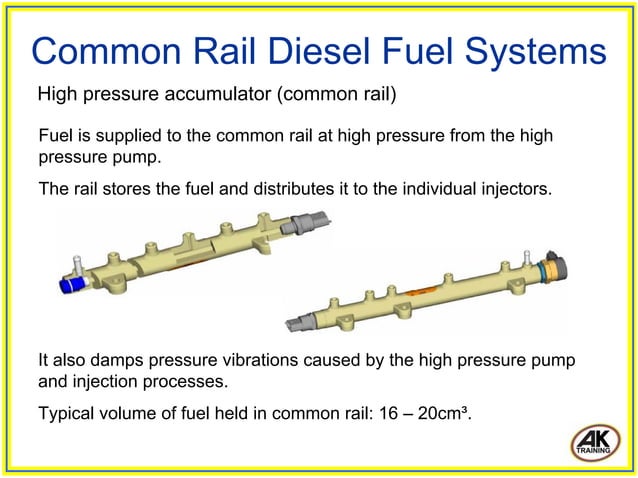 Common Rail Diesel Fuel Systems

High pressure accumulator (common rail)

Fuel is supplied to the common rail at high pressure from the high pressure pump.

The rail stores the fuel and distributes it to the individual injectors.

It also damps pressure vibrations caused by the high pressure pump and injection processes.

Typical volume of fuel held in common rail: 16 – 20cm³.

AK
TRAINING